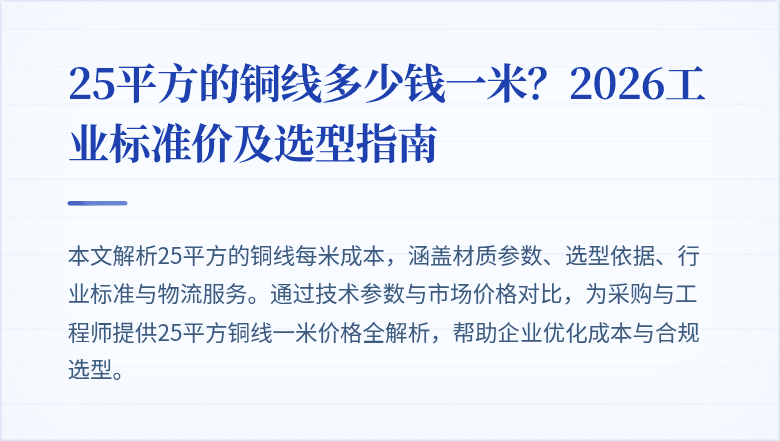 25平方的铜线多少钱一米？2026工业标准价及选型指南

本文解析25平方的铜线每米成本，涵盖材质参数、选型依据、行业标准与物流服务。通过技术参数与市场价格对比，为采购与工程师提供25平方铜线一米价格全解析，帮助企业优化成本与合规选型。